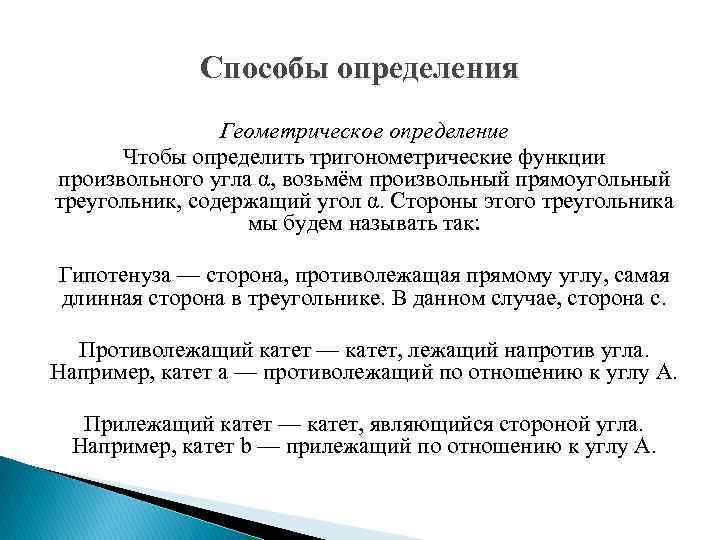 Способы определения

Геометрическое определение

Чтобы определить тригонометрические функции произвольного угла α, возьмём произвольный прямоугольный треугольник, содержащий угол α. Стороны этого треугольника мы будем называть так:

Гипотенуза — сторона, противолежащая прямому углу, самая длинная сторона в треугольнике. В данном случае, сторона c.

Противолежащий катет — катет, лежащий напротив угла. Например, катет a — противолежащий по отношению к углу A.

Прилежащий катет — катет, являющийся стороной угла. Например, катет b — прилежащий по отношению к углу A.